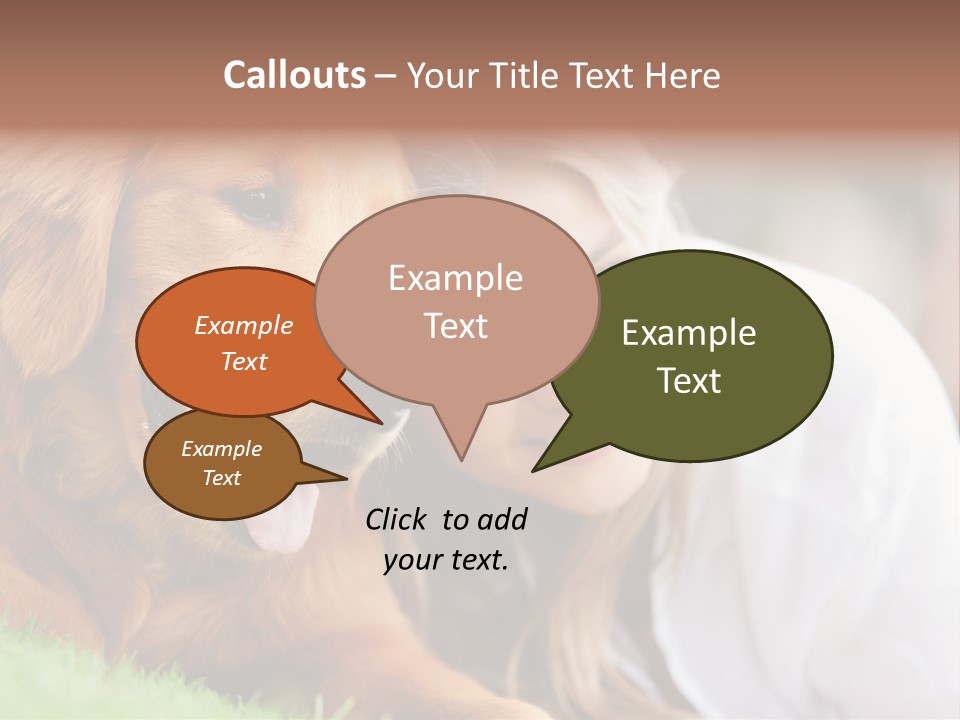 Callouts – Your Title Text Here

Example Text

Example Text

Example Text

Example Text

Click to add your text.